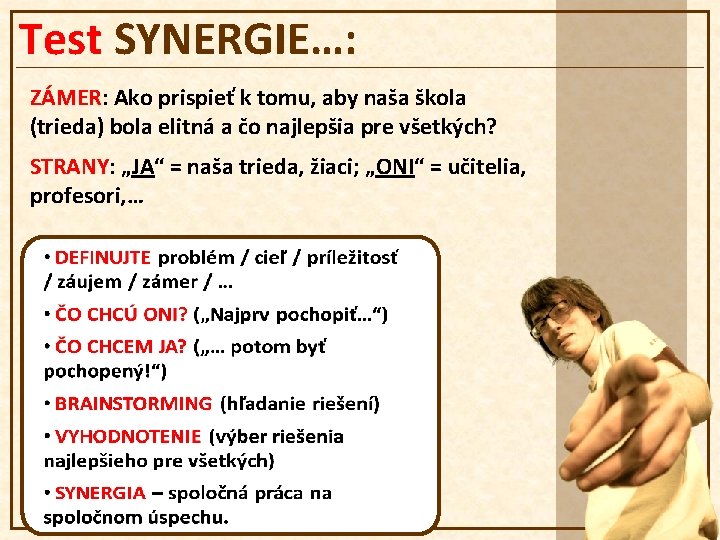 Test SYNERGIE...:

ZÁMER: Ako prispieť k tomu, aby naša škola (trieda) bola elitná a čo najlepšia pre všetkých?

STRANY: „JA“ = naša trieda, žiaci; „ONI“ = učitelia, profesori,...

• DEFINUJTE problém / cieľ / príležitosť / záujem / zámer / ...

• ČO CHCÚ ONI? („Najprv pochopiť...“)

• ČO CHCEM JA? („... potom byť pochopený!“)

• BRAINSTORMING (hľadanie riešení)

• VYHODNOTENIE (výber riešenia najlepšieho pre všetkých)

• SYNERGIA – spoločná práca na spoločnom úspechu.